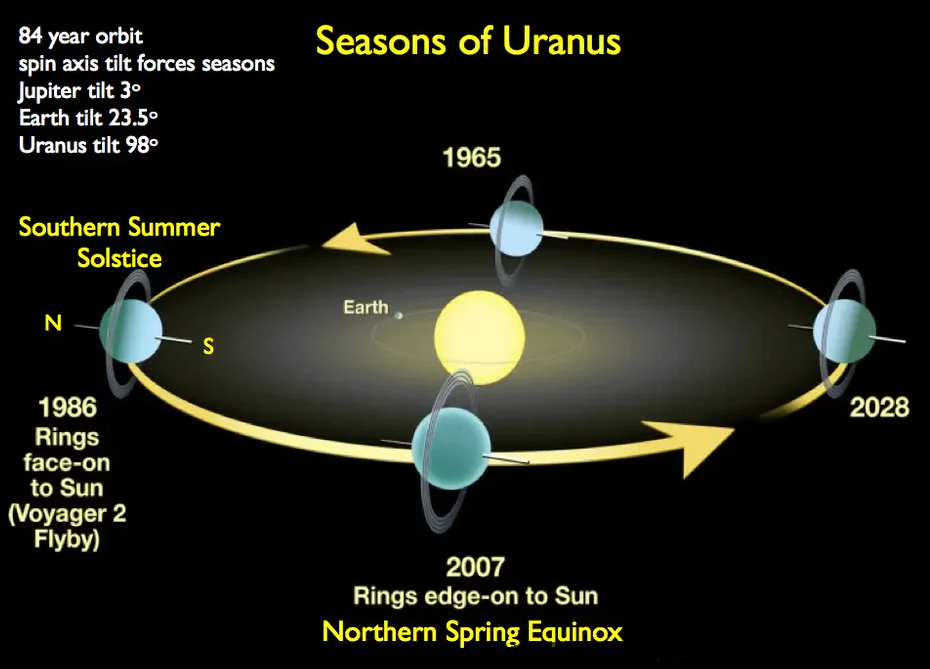 84 year orbit
spin axis tilt forces seasons
Jupiter tilt 3°
Earth tilt 23.5°
Uranus tilt 98°

Seasons of Uranus

1965

Southern Summer Solstice

N

S

Earth

1986
Rings face-on to Sun (Voyager 2 Flyby)

2028

2007
Rings edge-on to Sun
Northern Spring Equinox